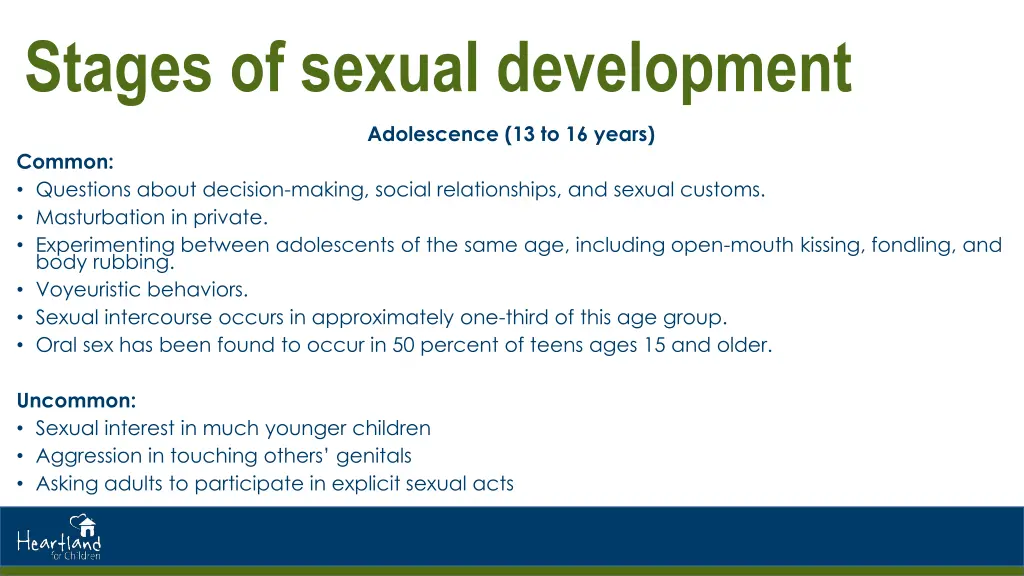 Stages of sexual development

Adolescence (13 to 16 years)

Common:
• Questions about decision-making, social relationships, and sexual customs.
• Masturbation in private.
• Experimenting between adolescents of the same age, including open-mouth kissing, fondling, and body rubbing.
• Voyeuristic behaviors.
• Sexual intercourse occurs in approximately one-third of this age group.
• Oral sex has been found to occur in 50 percent of teens ages 15 and older.

Uncommon:
• Sexual interest in much younger children
• Aggression in touching others' genitals
• Asking adults to participate in explicit sexual acts

Heartland for Children